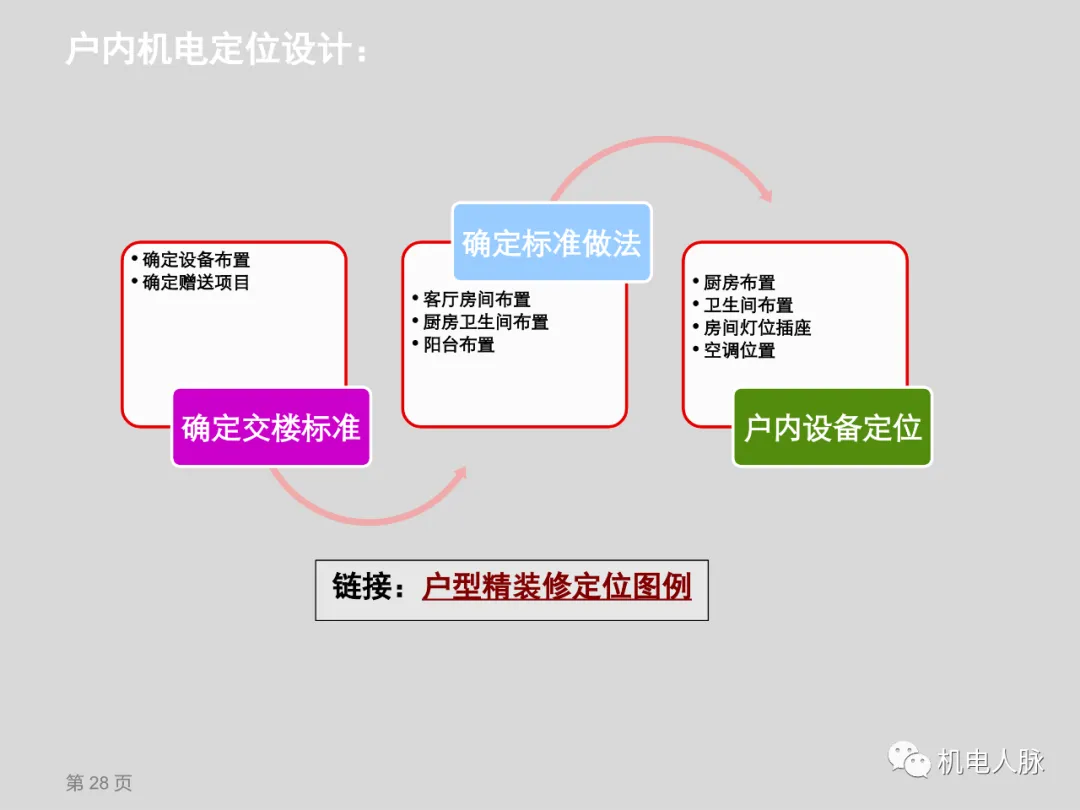 户内机电定位设计：

• 确定设备布置
• 确定赠送项目

确定交楼标准

确定标准做法

• 客厅房间布置
• 厨房卫生间布置
• 阳台布置

• 厨房布置
• 卫生间布置
• 房间灯位插座
• 空调位置

户内设备定位

链接：户型精装修定位图例

第 28 页

机电人脉